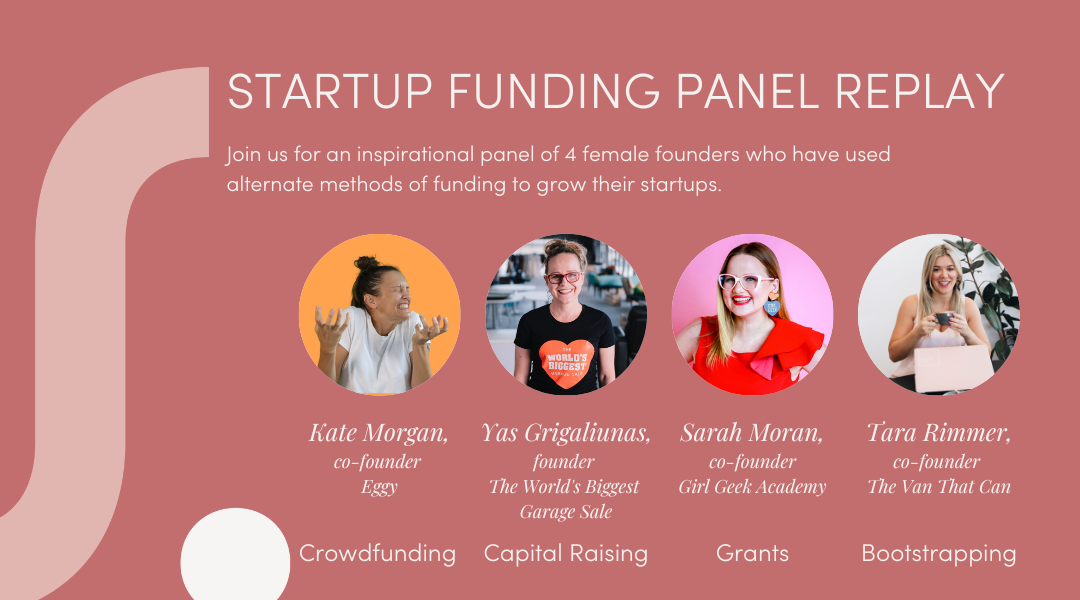 STARTUP FUNDING PANEL REPLAY

Join us for an inspirational panel of 4 female founders who have used alternate methods of funding to grow their startups.

THE WORLD'S BIGGEST GARAGE SALE

Kate Morgan,
co-founder
Eggy

Crowdfunding

Yas Grigaliunas,
founder
The World's Biggest Garage Sale

Capital Raising

Sarah Moran,
co-founder
Girl Geek Academy

Grants

Tara Rimmer,
co-founder
The Van That Can

Bootstrapping